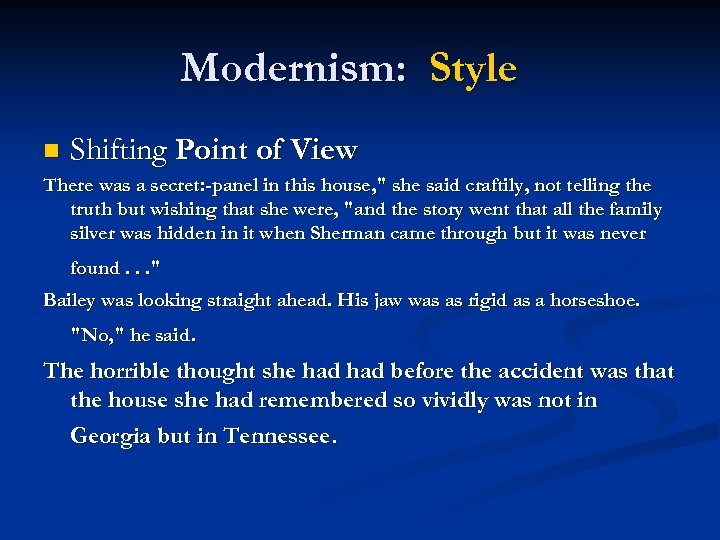 Modernism: Style

Shifting Point of View

There was a secret:-panel in this house," she said craftily, not telling the truth but wishing that she were, "and the story went that all the family silver was hidden in it when Sherman came through but it was never found . . ."

Bailey was looking straight ahead. His jaw was as rigid as a horseshoe. "No," he said.

The horrible thought she had had before the accident was that the house she had remembered so vividly was not in Georgia but in Tennessee.